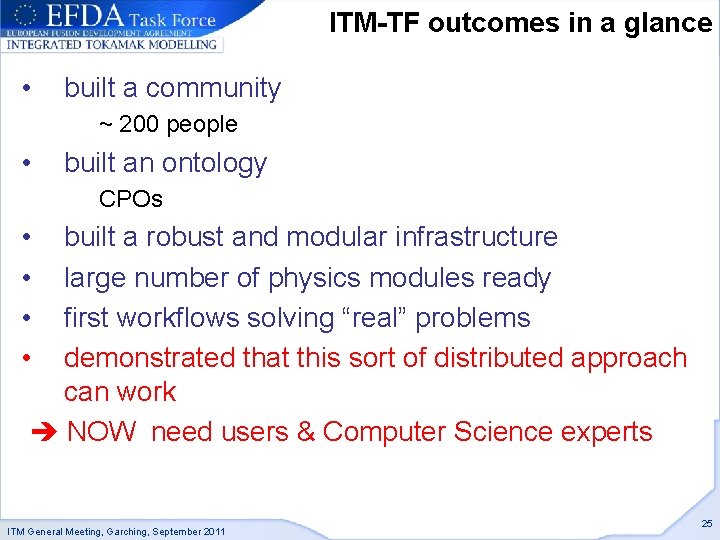 EFDA Task Force
EUROPEAN FUSION DEVELOPMENT AGREEMENT
INTEGRATED TOKAMAK MODELLING

ITM-TF outcomes in a glance

• built a community

~ 200 people

• built an ontology

CPOs

• built a robust and modular infrastructure

• large number of physics modules ready

• first workflows solving “real” problems

• demonstrated that this sort of distributed approach can work

➔ NOW need users & Computer Science experts

ITM General Meeting, Garching, September 2011

25